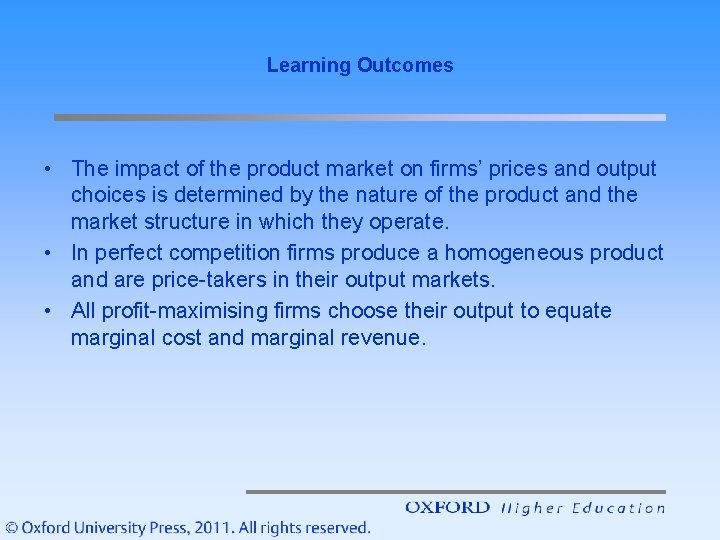 Learning Outcomes

• The impact of the product market on firms' prices and output choices is determined by the nature of the product and the market structure in which they operate.
• In perfect competition firms produce a homogeneous product and are price-takers in their output markets.
• All profit-maximising firms choose their output to equate marginal cost and marginal revenue.

OXFORD Higher Education

© Oxford University Press, 2011. All rights reserved.